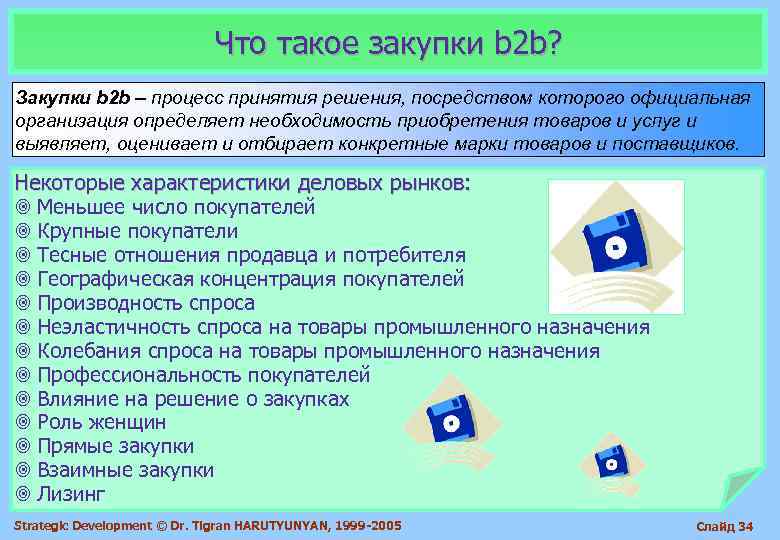 Что такое закупки b2b?

Закупки b2b – процесс принятия решения, посредством которого официальная организация определяет необходимость приобретения товаров и услуг и выявляет, оценивает и отбирает конкретные марки товаров и поставщиков.

Некоторые характеристики деловых рынков:
◎ Меньшее число покупателей
◎ Крупные покупатели
◎ Тесные отношения продавца и потребителя
◎ Географическая концентрация покупателей
◎ Производность спроса
◎ Неэластичность спроса на товары промышленного назначения
◎ Колебания спроса на товары промышленного назначения
◎ Профессиональность покупателей
◎ Влияние на решение о закупках
◎ Роль женщин
◎ Прямые закупки
◎ Взаимные закупки
◎ Лизинг

Strategic Development © Dr. Tigran HARUTYUNYAN, 1999-2005

Слайд 34